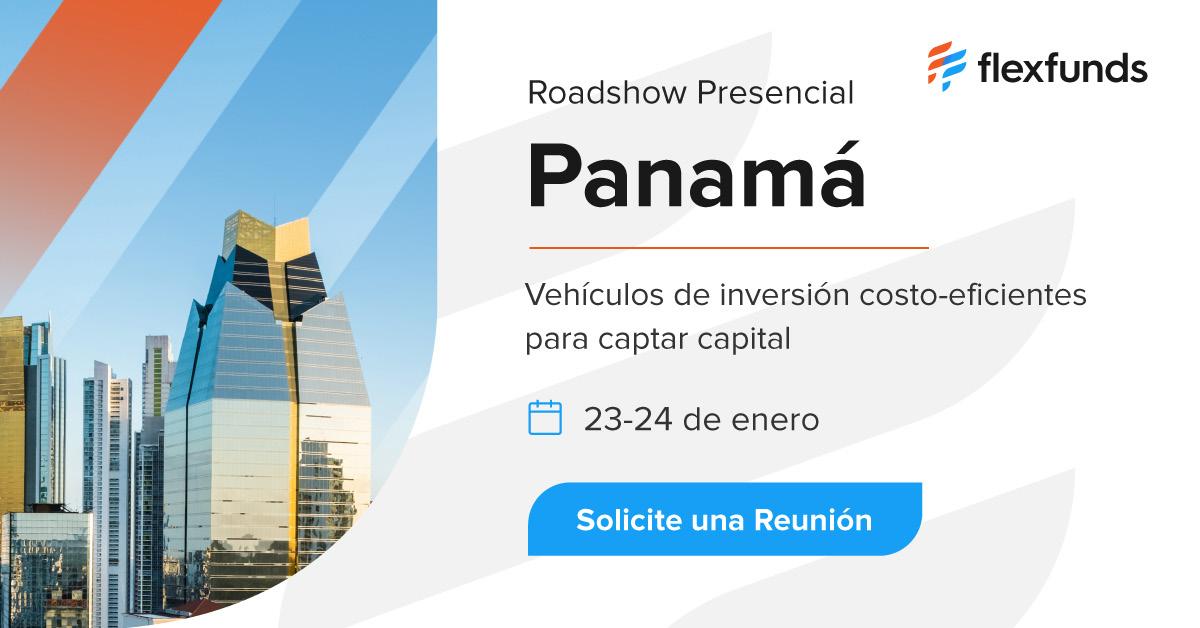 flexfunds

Roadshow Presencial

Panamá

Vehículos de inversión costo-eficientes para captar capital

23-24 de enero

Solicite una Reunión